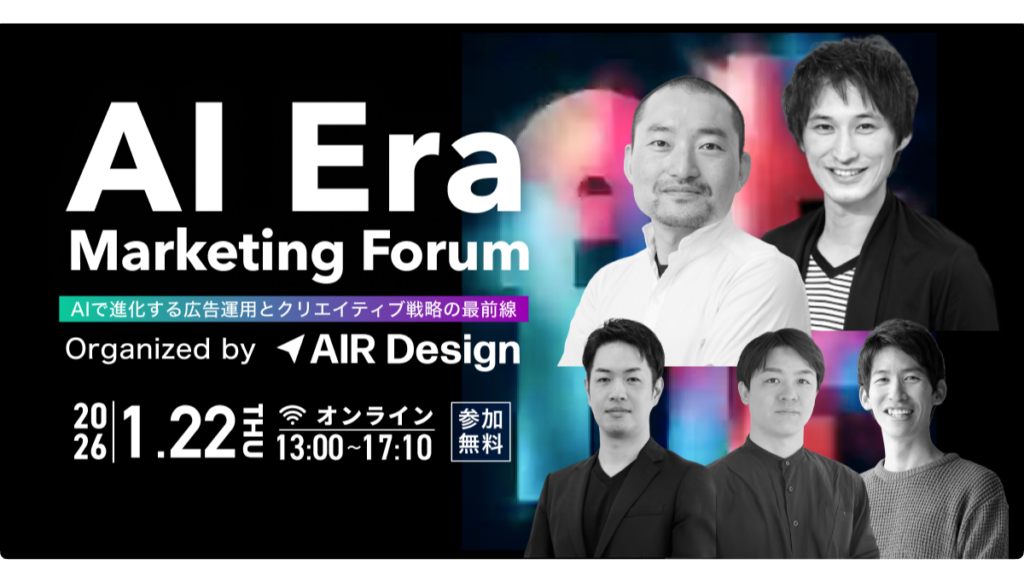 AI Era
Marketing Forum

AIで進化する広告運用とクリエイティブ戦略の最前線

Organized by AIR Design

2026 1.22 THU

オンライン
13:00~17:10

参加無料